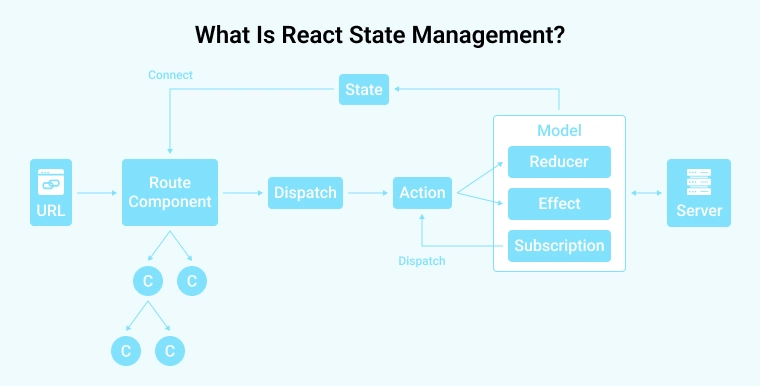 What Is React State Management?

Connect

State

Model

URL

Route Component

Dispatch

Action

Reducer

Effect

Subscription

Server

Dispatch

C

C

C

C